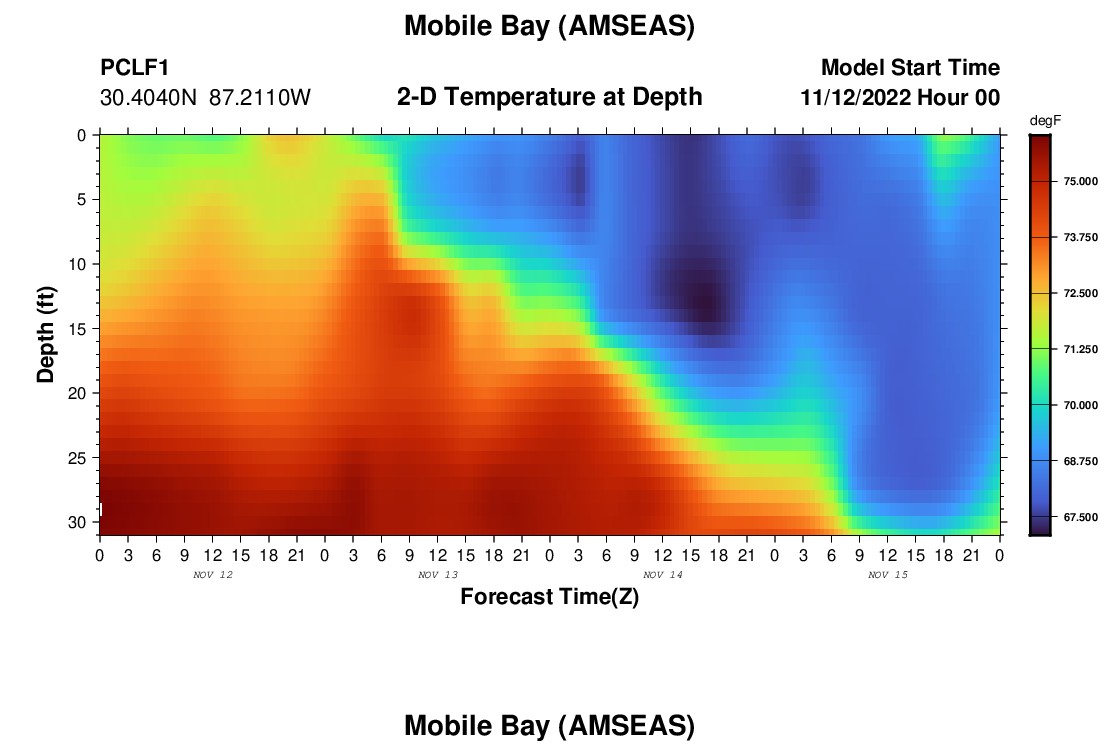 Mobile Bay (AMSEAS)

PCLF1
30.4040N 87.2110W

2-D Temperature at Depth

Model Start Time
11/12/2022 Hour 00

degF
75.000
73.750
72.500
71.250
70.000
68.750
67.500

Depth (ft)
0
5
10
15
20
25
30

0 3 6 9 12 15 18 21 0 3 6 9 12 15 18 21 0 3 6 9 12 15 18 21 0 3 6 9 12 15 18 21 0
NOV 12
NOV 13
NOV 14
NOV 15

Forecast Time(Z)

Mobile Bay (AMSEAS)